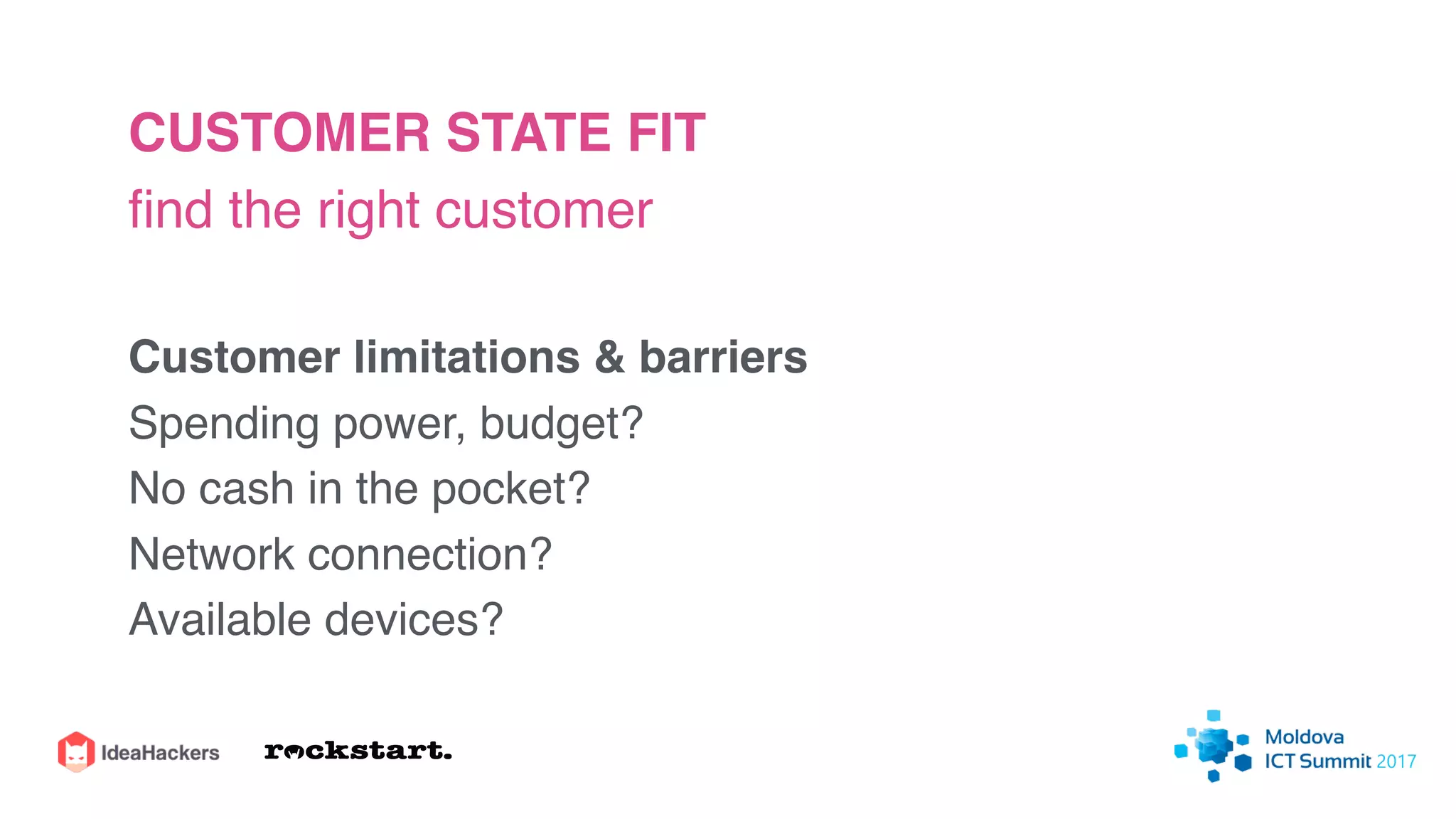 CUSTOMER STATE FIT
find the right customer

Customer limitations & barriers
Spending power, budget?
No cash in the pocket?
Network connection?
Available devices?

IdeaHackers rockstart.

Moldova
ICT Summit 2017